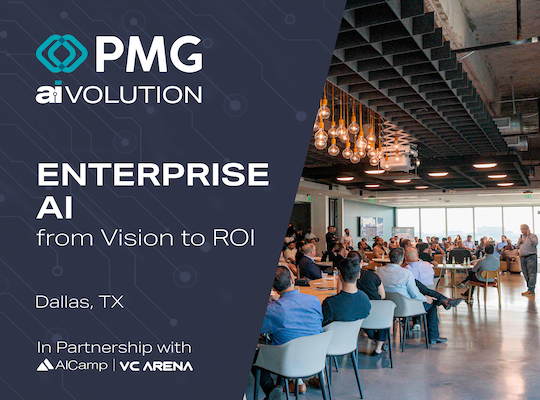 PMG
aiVOLUTION

ENTERPRISE AI
from Vision to ROI

Dallas, TX

In Partnership with
AICamp | VC ARENA